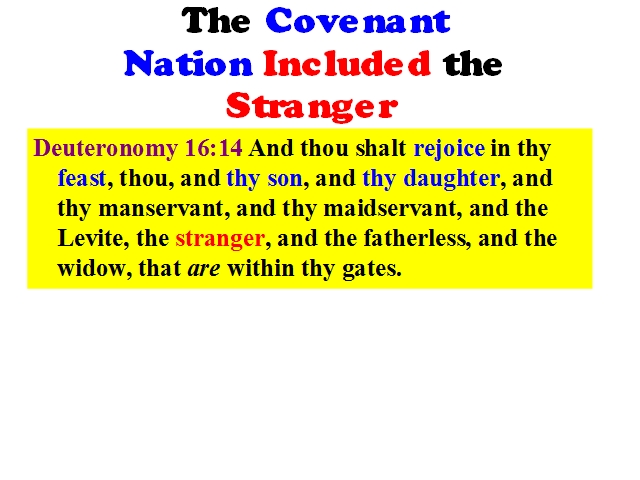 The Covenant Nation Included the Stranger

Deuteronomy 16:14 And thou shalt rejoice in thy feast, thou, and thy son, and thy daughter, and thy manservant, and thy maidservant, and the Levite, the stranger, and the fatherless, and the widow, that are within thy gates.